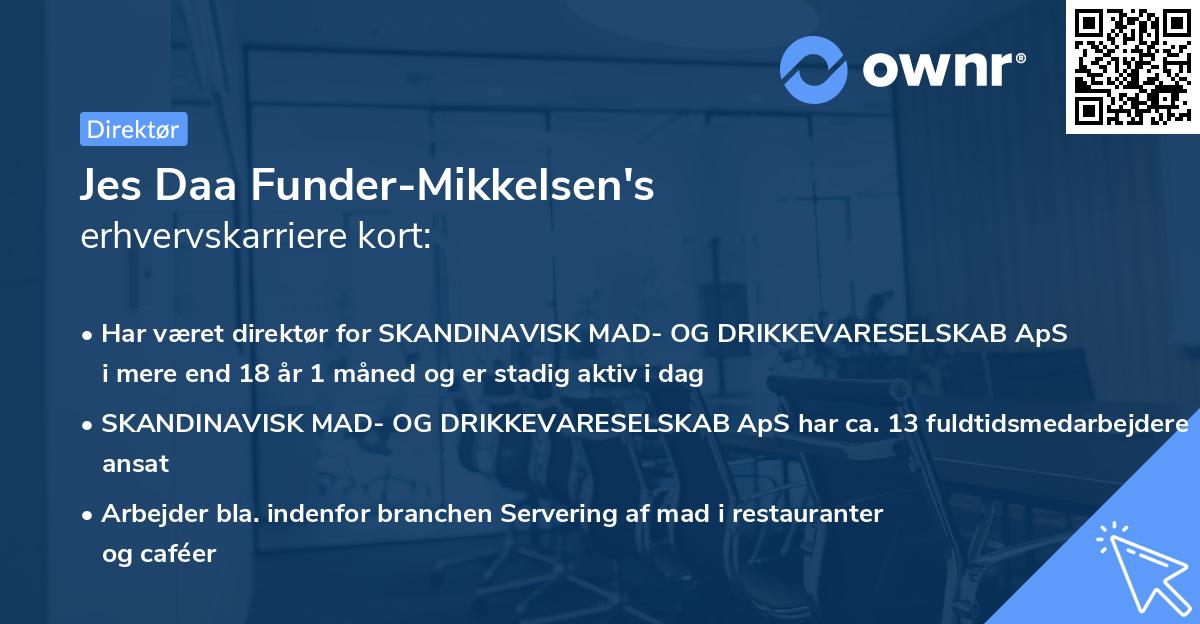 ownr®

Direktør

Jes Daa Funder-Mikkelsen's
erhvervskarriere kort:

• Har været direktør for SKANDINAVISK MAD- OG DRIKKEVARESELSKAB ApS i mere end 18 år 1 måned og er stadig aktiv i dag

• SKANDINAVISK MAD- OG DRIKKEVARESELSKAB ApS har ca. 13 fuldtidsmedarbejdere ansat

• Arbejder bla. indenfor branchen Servering af mad i restauranter og caféer